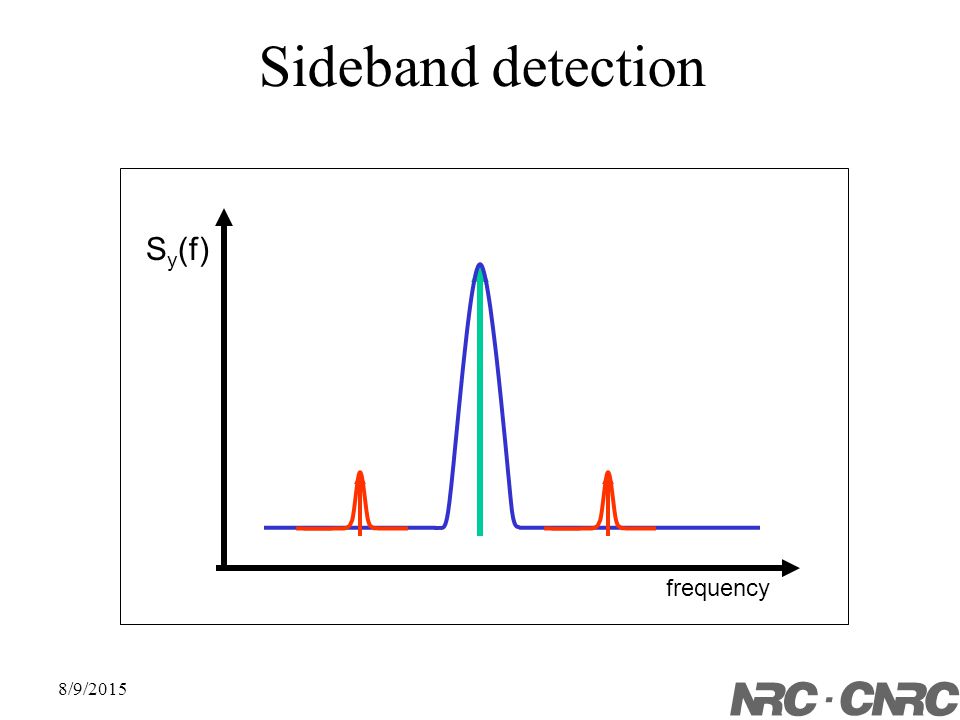 Sideband detection

$S_y(f)$

frequency

8/9/2015

NRC · CNRC